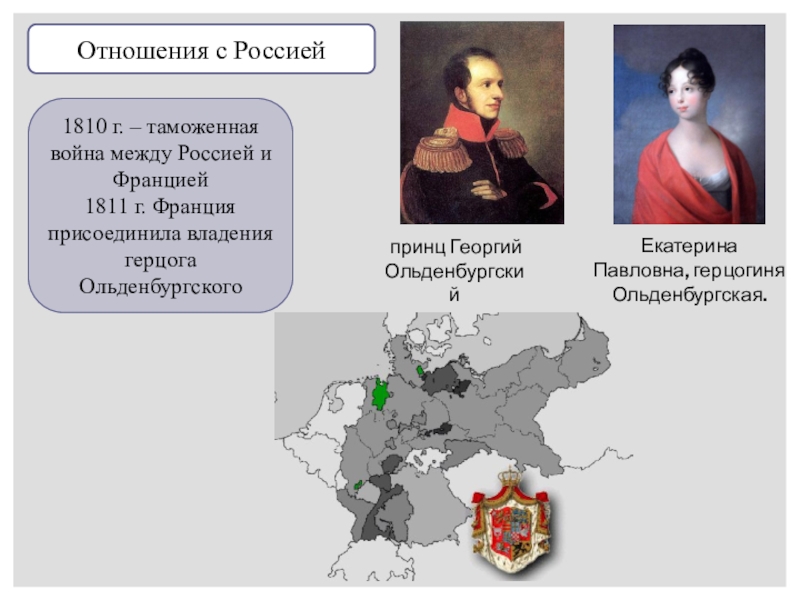 Отношения с Россией

1810 г. – таможенная война между Россией и Францией
1811 г. Франция присоединила владения герцога Ольденбургского

принц Георгий Ольденбургский

Екатерина Павловна, герцогиня Ольденбургская.